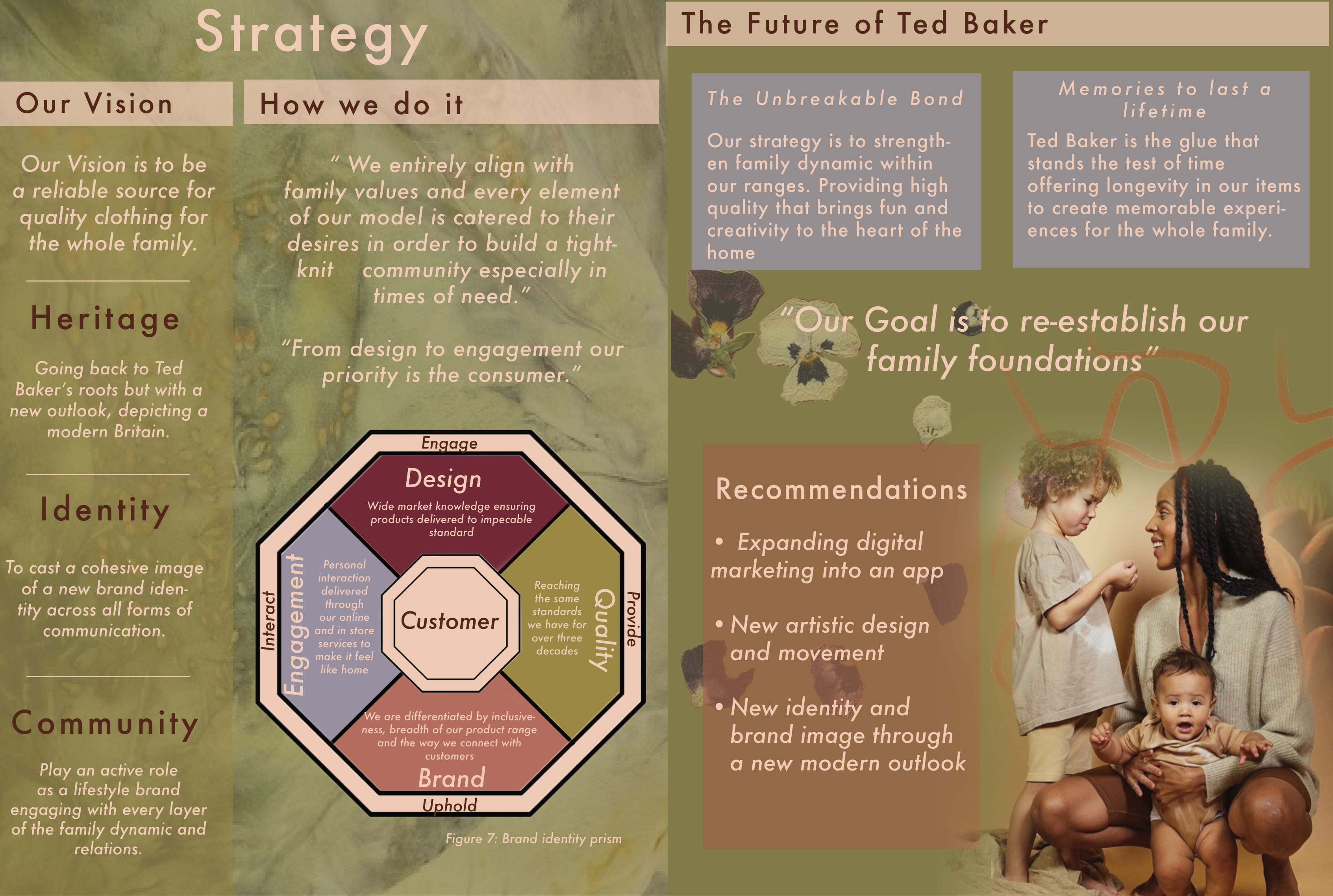 Strategy

Our Vision

Our Vision is to be a reliable source for quality clothing for the whole family.

Heritage

Going back to Ted Baker's roots but with a new outlook, depicting a modern Britain.

Identity

To cast a cohesive image of a new brand identity across all forms of communication.

Community

Play an active role as a lifestyle brand engaging with every layer of the family dynamic and relations.

How we do it

" We entirely align with family values and every element of our model is catered to their desires in order to build a tight-knit community especially in times of need."

"From design to engagement our priority is the consumer."

Engage

Design

Wide market knowledge ensuring products delivered to impecable standard

Interact

Engagement

Personal interaction delivered through our online and in store services to make it feel like home

Customer

Reaching the same standards we have for over three decades

Quality

Provide

We are differentiated by inclusiveness, breadth of our product range and the way we connect with customers

Brand

Uphold

Figure 7: Brand identity prism

The Future of Ted Baker

The Unbreakable Bond

Our strategy is to strengthen family dynamic within our ranges. Providing high quality that brings fun and creativity to the heart of the home

Memories to last a lifetime

Ted Baker is the glue that stands the test of time offering longevity in our items to create memorable experiences for the whole family.

"Our Goal is to re-establish our family foundations"

Recommendations

• Expanding digital marketing into an app

• New artistic design and movement

• New identity and brand image through a new modern outlook